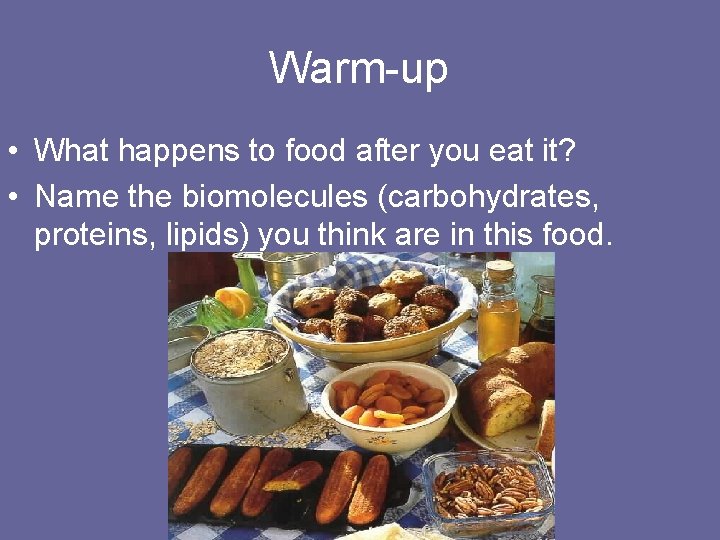 Warm-up

• What happens to food after you eat it?
• Name the biomolecules (carbohydrates, proteins, lipids) you think are in this food.